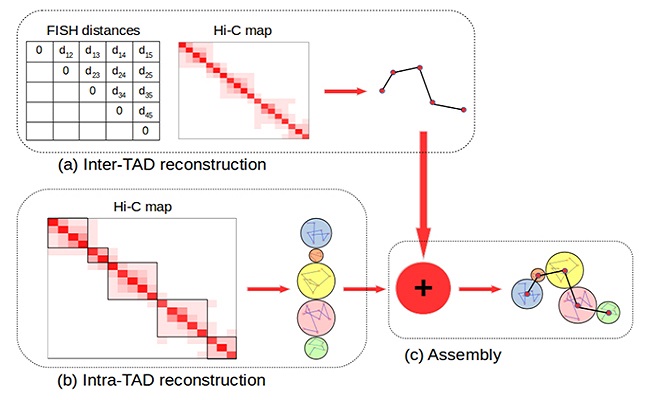 FISH distances

| 0 | $d_{12}$ | $d_{13}$ | $d_{14}$ | $d_{15}$ |
|---|---|---|---|---|
| | 0 | $d_{23}$ | $d_{24}$ | $d_{25}$ |
| | | 0 | $d_{34}$ | $d_{35}$ |
| | | | 0 | $d_{45}$ |
| | | | | 0 |

Hi-C map

(a) Inter-TAD reconstruction

Hi-C map

(b) Intra-TAD reconstruction

+

(c) Assembly